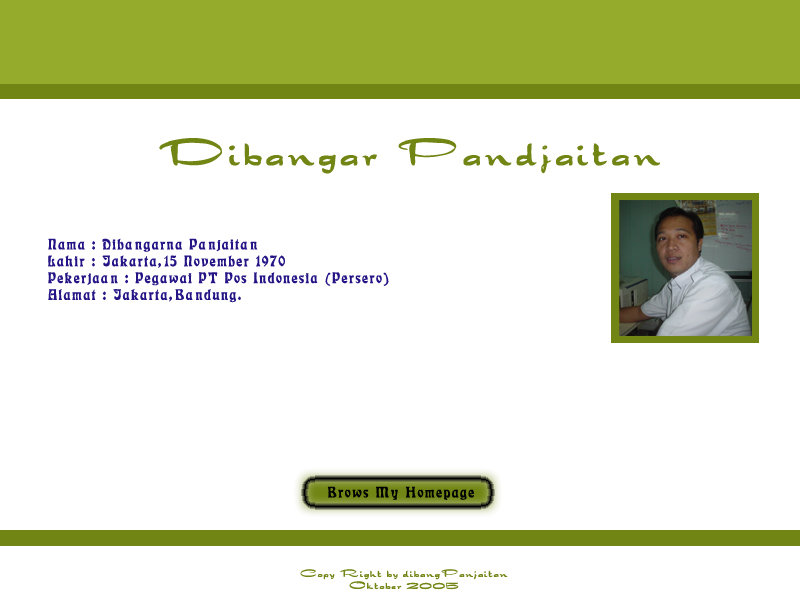 Dibangar Pandjaitan

Nama : Dibangarna Panjaitan
Lahir : Jakarta,15 November 1970
Pekerjaan : Pegawai PT Pos Indonesia (Persero)
Alamat : Jakarta,Bandung.

Brows My Homepage

Copy Right by dibangPanjaitan
Oktober 2005